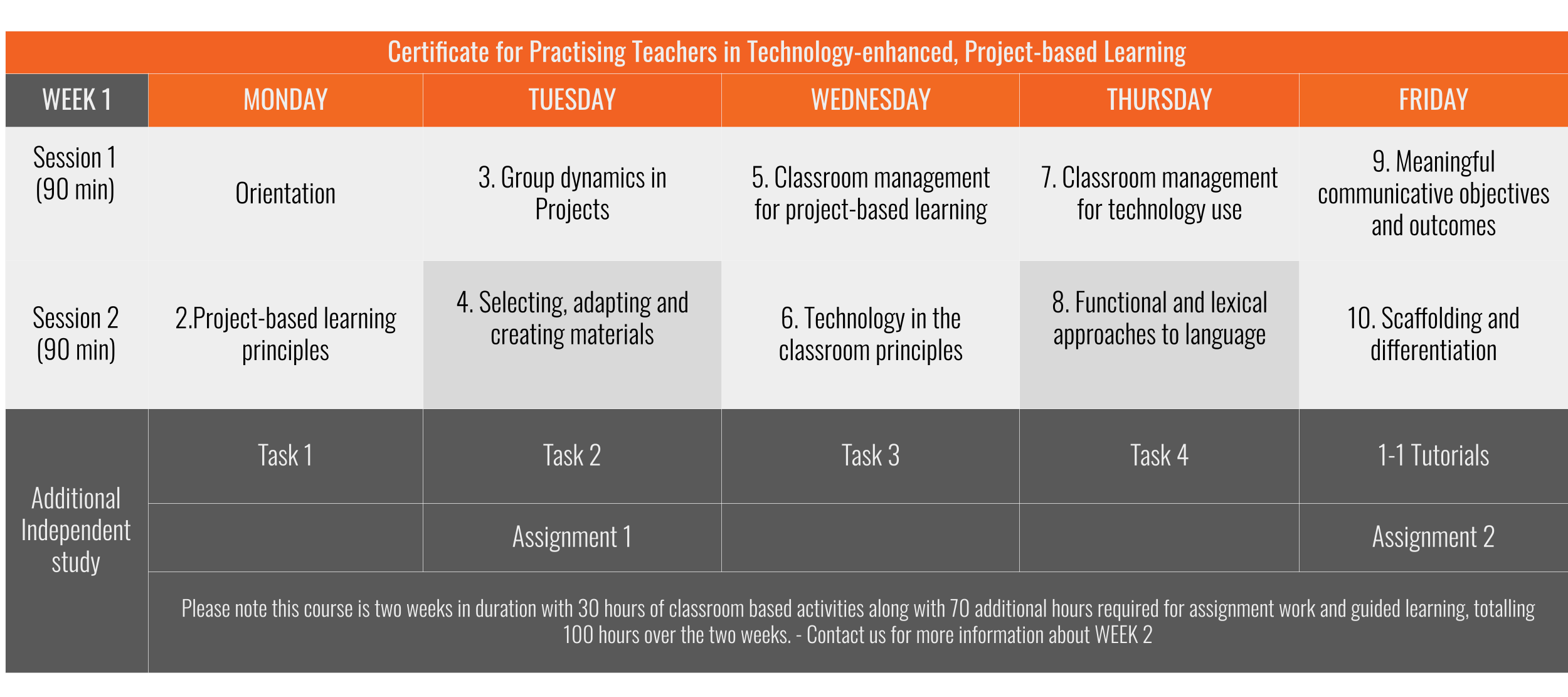 Certificate for Practising Teachers in Technology-enhanced, Project-based Learning

| WEEK 1 | MONDAY | TUESDAY | WEDNESDAY | THURSDAY | FRIDAY |
|---|---|---|---|---|---|
| Session 1 (90 min) | Orientation | 3. Group dynamics in Projects | 5. Classroom management for project-based learning | 7. Classroom management for technology use | 9. Meaningful communicative objectives and outcomes |
| Session 2 (90 min) | 2.Project-based learning principles | 4. Selecting, adapting and creating materials | 6. Technology in the classroom principles | 8. Functional and lexical approaches to language | 10. Scaffolding and differentiation |
| Additional Independent study | Task 1 | Task 2 | Task 3 | Task 4 | 1-1 Tutorials |
| | | Assignment 1 | | | Assignment 2 |

Please note this course is two weeks in duration with 30 hours of classroom based activities along with 70 additional hours required for assignment work and guided learning, totalling 100 hours over the two weeks. - Contact us for more information about WEEK 2